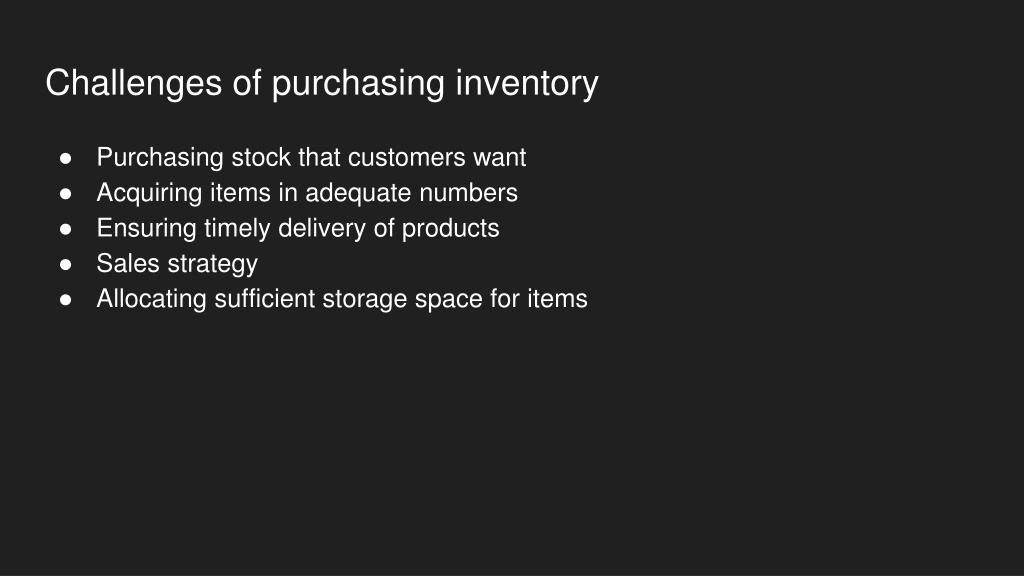 Challenges of purchasing inventory

● Purchasing stock that customers want
● Acquiring items in adequate numbers
● Ensuring timely delivery of products
● Sales strategy
● Allocating sufficient storage space for items